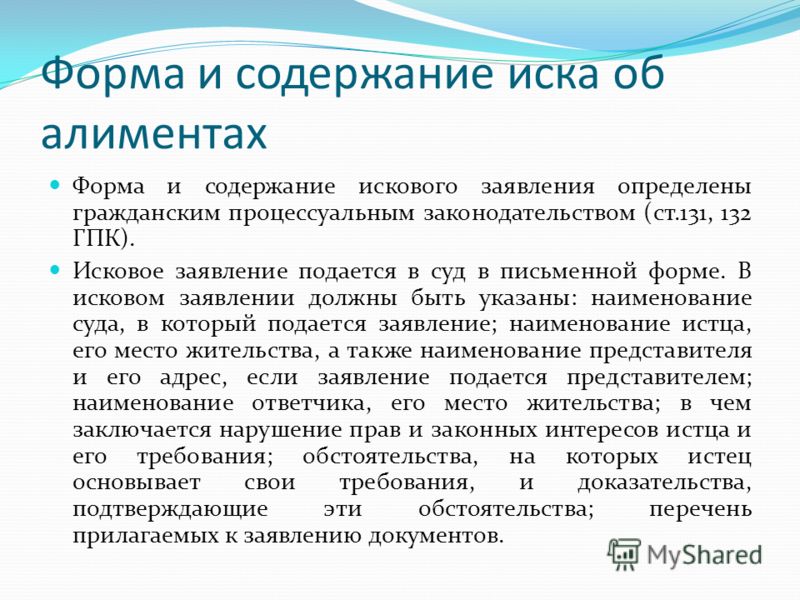 Форма и содержание иска об алиментах

Форма и содержание искового заявления определены гражданским процессуальным законодательством (ст.131, 132 ГПК).

Исковое заявление подается в суд в письменной форме. В исковом заявлении должны быть указаны: наименование суда, в который подается заявление; наименование истца, его место жительства, а также наименование представителя и его адрес, если заявление подается представителем; наименование ответчика, его место жительства; в чем заключается нарушение прав и законных интересов истца и его требования; обстоятельства, на которых истец основывает свои требования, и доказательства, подтверждающие эти обстоятельства; перечень прилагаемых к заявлению документов.

MyShared